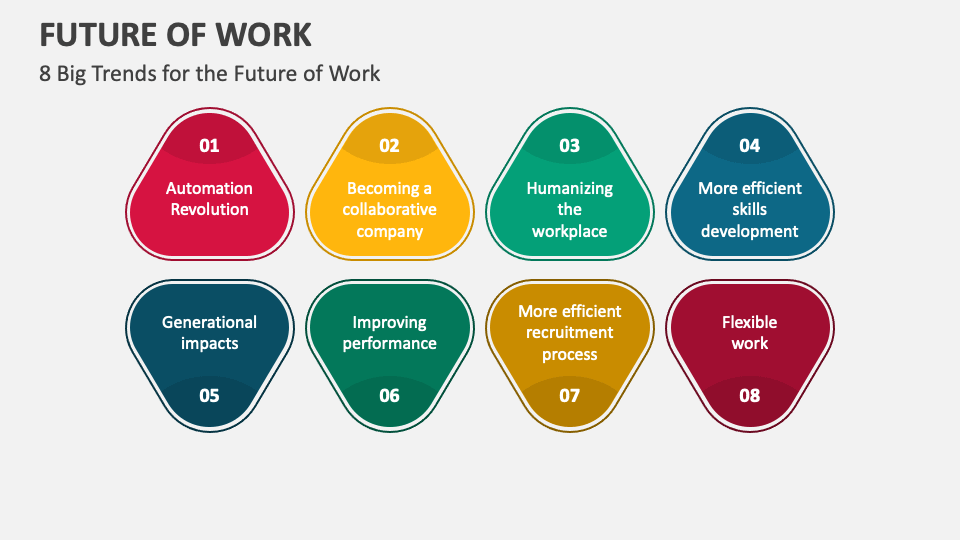 FUTURE OF WORK

8 Big Trends for the Future of Work

01
Automation Revolution

02
Becoming a collaborative company

03
Humanizing the workplace

04
More efficient skills development

Generational impacts
05

Improving performance
06

More efficient recruitment process
07

Flexible work
08